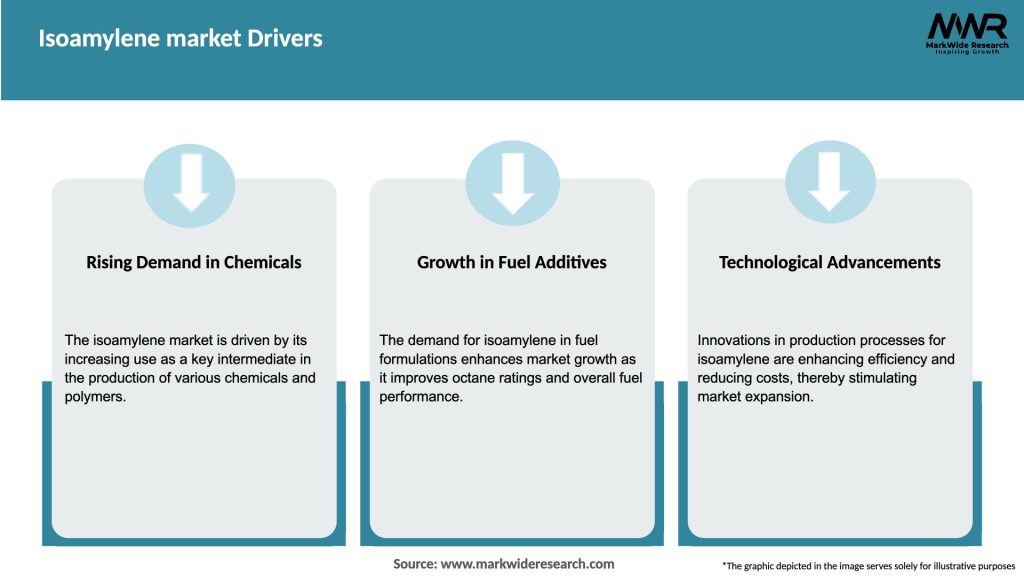 Isoamylene market Drivers

MWR
MarkWide Research
Inspiring Growth

Rising Demand in Chemicals

The isoamylene market is driven by its increasing use as a key intermediate in the production of various chemicals and polymers.

Growth in Fuel Additives

The demand for isoamylene in fuel formulations enhances market growth as it improves octane ratings and overall fuel performance.

Technological Advancements

Innovations in production processes for isoamylene are enhancing efficiency and reducing costs, thereby stimulating market expansion.

Source: www.markwideresearch.com

*The graphic depicted in the image serves solely for illustrative purposes